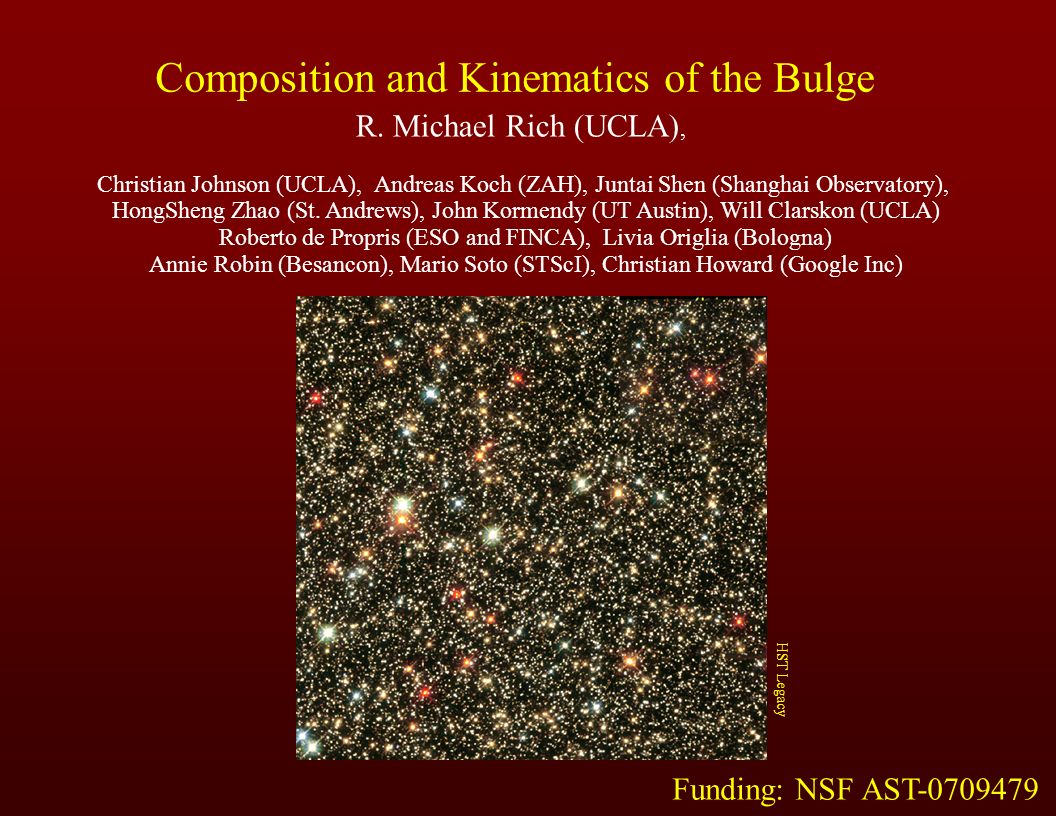 Composition and Kinematics of the Bulge

R. Michael Rich (UCLA),

Christian Johnson (UCLA), Andreas Koch (ZAH), Juntai Shen (Shanghai Observatory), HongSheng Zhao (St. Andrews), John Kormendy (UT Austin), Will Clarskon (UCLA) Roberto de Propris (ESO and FINCA), Livia Origlia (Bologna) Annie Robin (Besancon), Mario Soto (STScI), Christian Howard (Google Inc)

HST Legacy

Funding: NSF AST-0709479